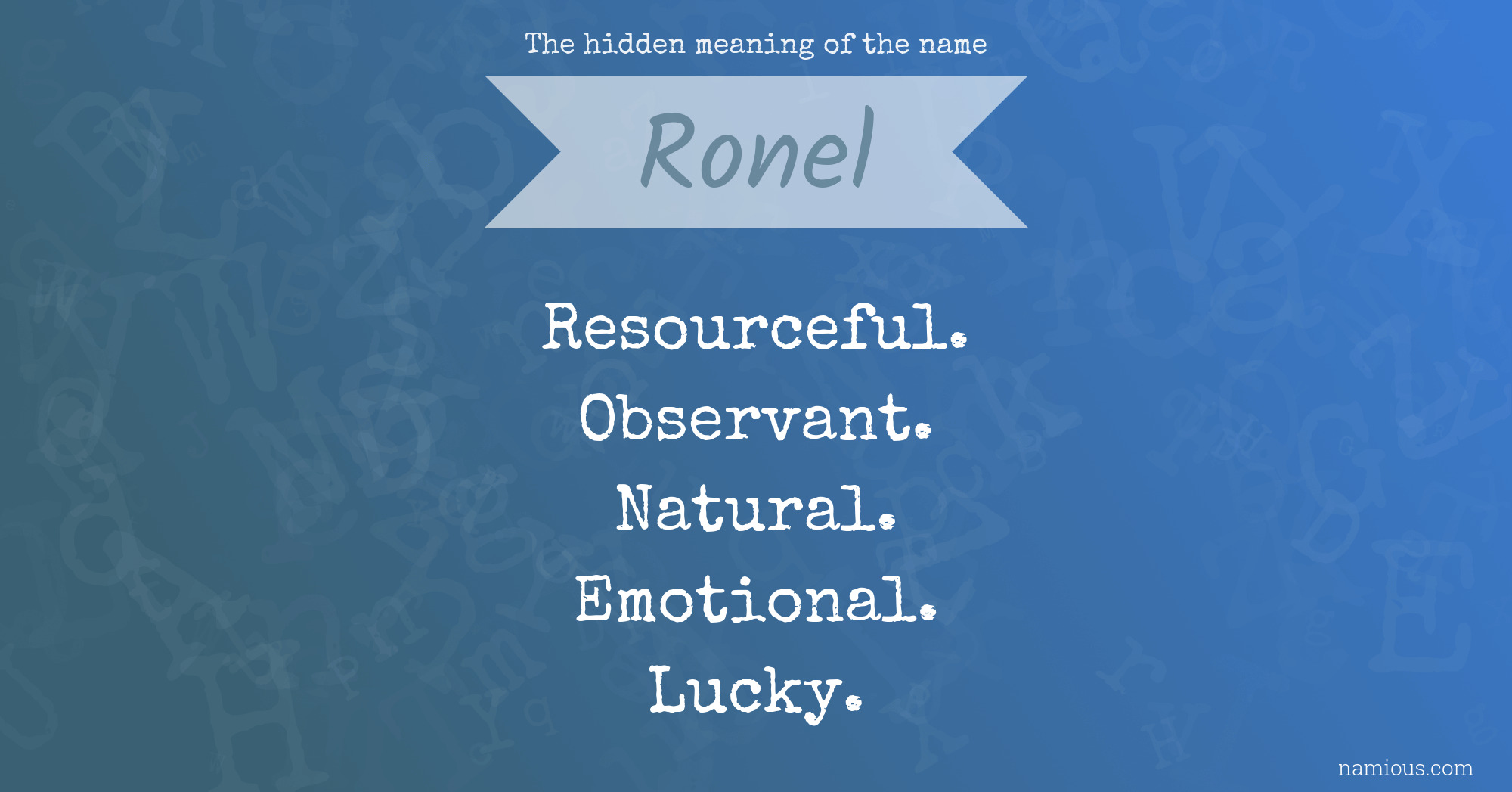 The hidden meaning of the name

Ronel

Resourceful.
Observant.
Natural.
Emotional.
Lucky.

namious.com